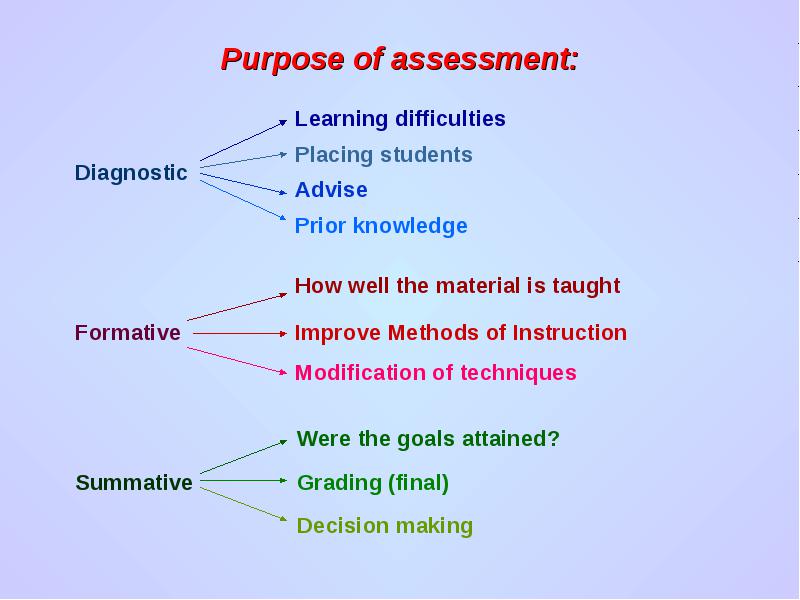 Purpose of assessment:

Diagnostic

Learning difficulties

Placing students

Advise

Prior knowledge

Formative

How well the material is taught

Improve Methods of Instruction

Modification of techniques

Summative

Were the goals attained?

Grading (final)

Decision making